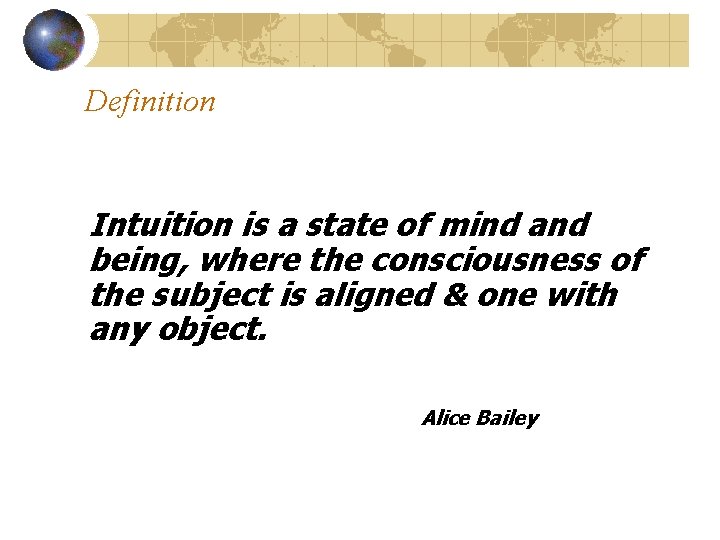 Definition

Intuition is a state of mind and being, where the consciousness of the subject is aligned & one with any object.

Alice Bailey